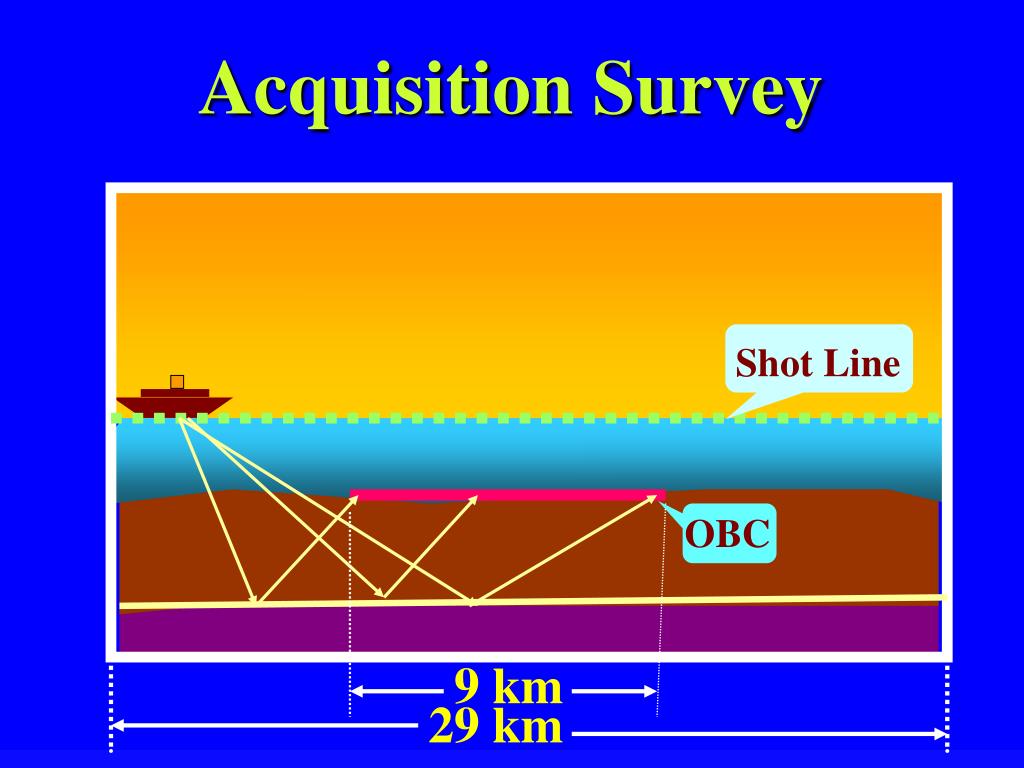 Acquisition Survey

Shot Line

OBC

9 km

29 km